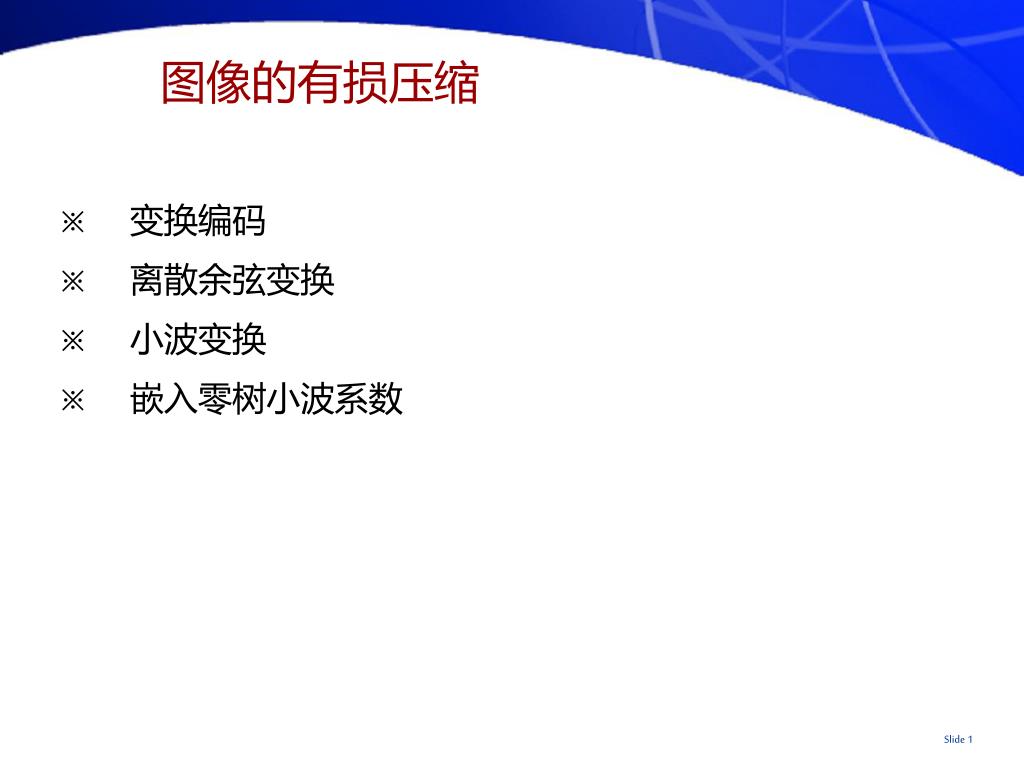 图像的有损压缩

※ 变换编码

※ 离散余弦变换

※ 小波变换

※ 嵌入零树小波系数

Slide 1